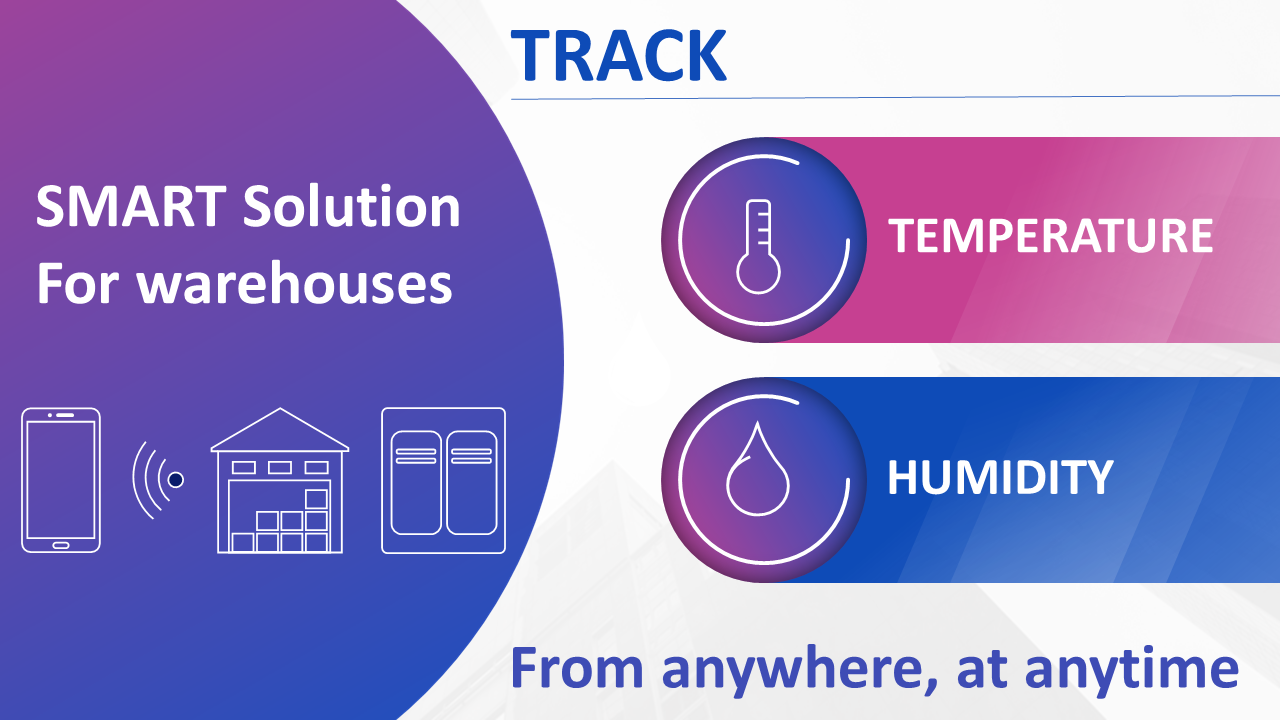 SMART Solution
For warehouses

TRACK

TEMPERATURE

HUMIDITY

From anywhere, at anytime